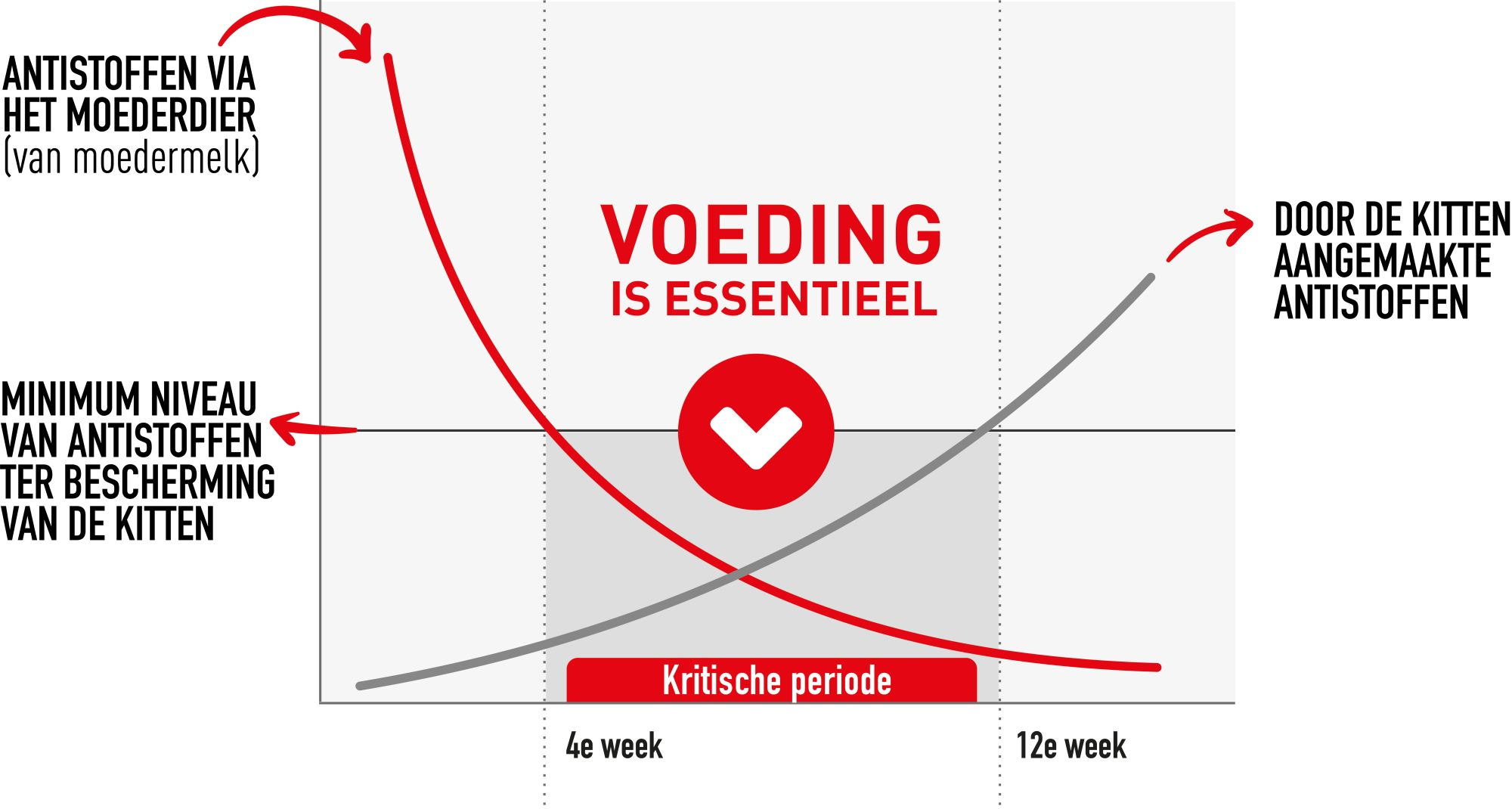 ANTISTOFFEN VIA HET MOEDERDIER (van moedermelk)

VOEDING IS ESSENTIEEL

DOOR DE KITTEN AANGEMAAKTE ANTISTOFFEN

MINIMUM NIVEAU VAN ANTISTOFFEN TER BESCHERMING VAN DE KITTEN

Kritische periode

4e week

12e week